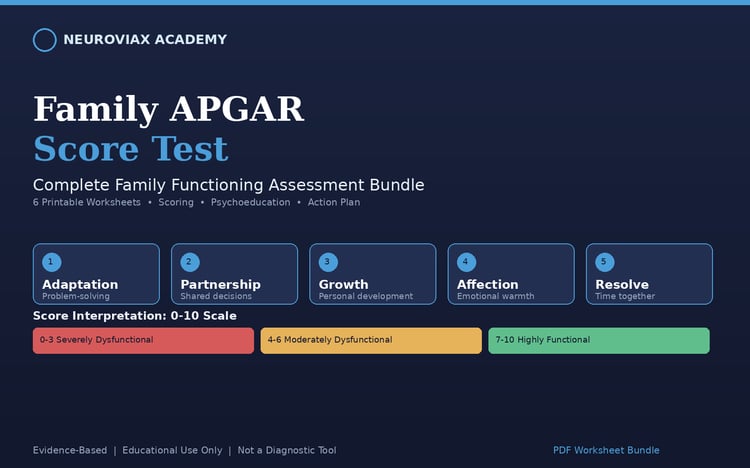 NEUROVIAX ACADEMY

Family APGAR
Score Test

Complete Family Functioning Assessment Bundle
6 Printable Worksheets • Scoring • Psychoeducation • Action Plan

1
Adaptation
Problem-solving

2
Partnership
Shared decisions

3
Growth
Personal development

4
Affection
Emotional warmth

5
Resolve
Time together

Score Interpretation: 0-10 Scale

0-3 Severely Dysfunctional
4-6 Moderately Dysfunctional
7-10 Highly Functional

Evidence-Based | Educational Use Only | Not a Diagnostic Tool

PDF Worksheet Bundle